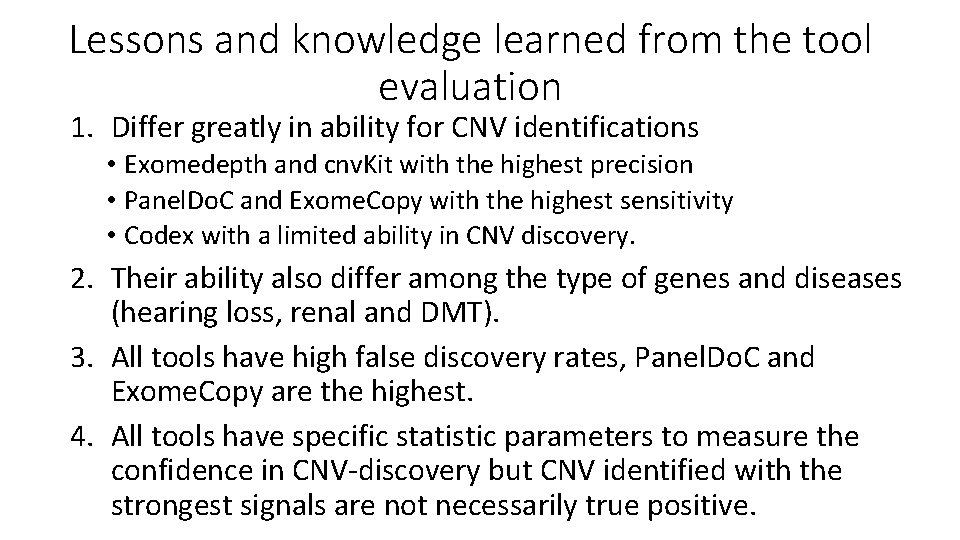 Lessons and knowledge learned from the tool evaluation

1. Differ greatly in ability for CNV identifications
• Exomedepth and cnvKit with the highest precision
• PanelDoC and ExomeCopy with the highest sensitivity
• Codex with a limited ability in CNV discovery.
2. Their ability also differ among the type of genes and diseases (hearing loss, renal and DMT).
3. All tools have high false discovery rates, PanelDoC and ExomeCopy are the highest.
4. All tools have specific statistic parameters to measure the confidence in CNV-discovery but CNV identified with the strongest signals are not necessarily true positive.